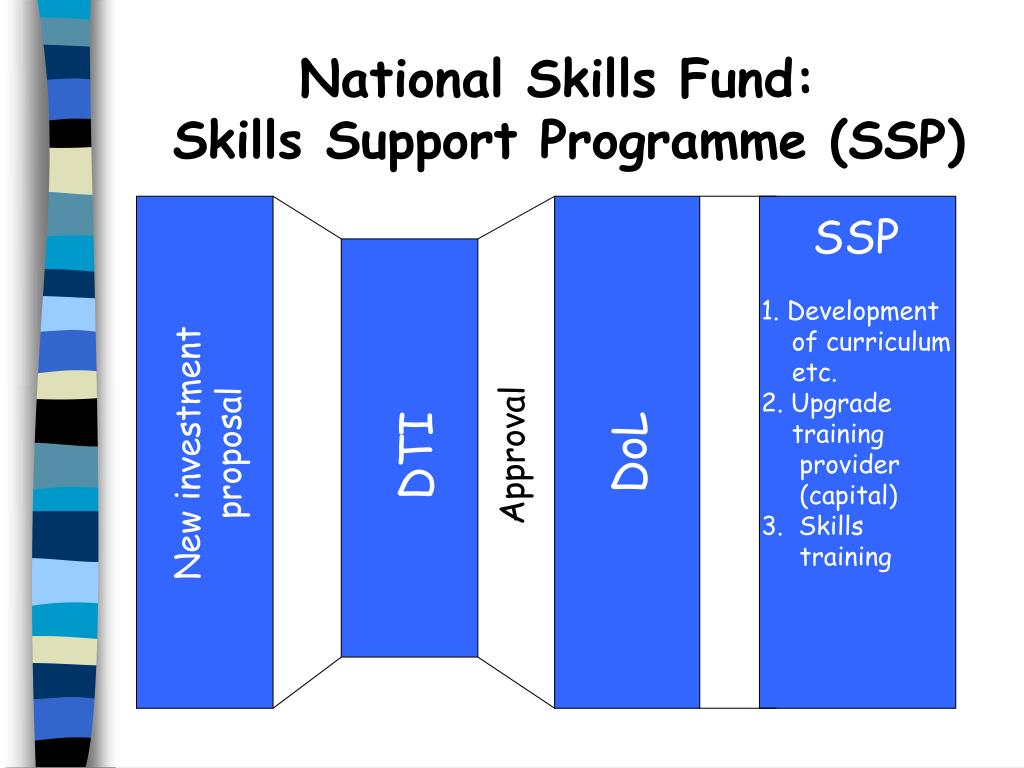 National Skills Fund:
Skills Support Programme (SSP)

New investment proposal

DTI

Approval

DoL

SSP

1. Development of curriculum etc.
2. Upgrade training provider (capital)
3. Skills training